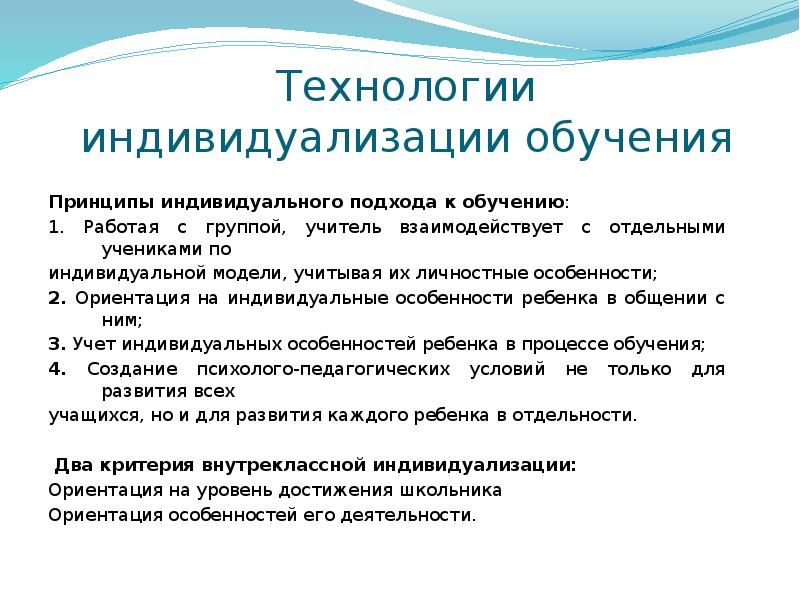 Технологии индивидуализации обучения

Принципы индивидуального подхода к обучению:

1. Работая с группой, учитель взаимодействует с отдельными учениками по

индивидуальной модели, учитывая их личностные особенности;

2. Ориентация на индивидуальные особенности ребенка в общении с ним;

3. Учет индивидуальных особенностей ребенка в процессе обучения;

4. Создание психолого-педагогических условий не только для развития всех

учащихся, но и для развития каждого ребенка в отдельности.

Два критерия внутреклассной индивидуализации:

Ориентация на уровень достижения школьника

Ориентация особенностей его деятельности.